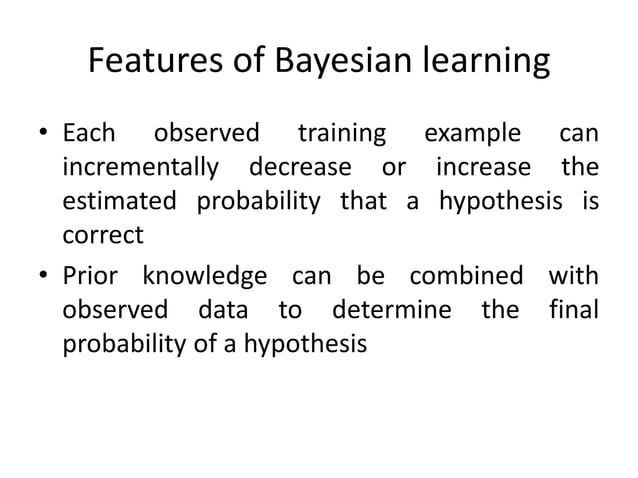 Features of Bayesian learning

• Each observed training example can incrementally decrease or increase the estimated probability that a hypothesis is correct

• Prior knowledge can be combined with observed data to determine the final probability of a hypothesis